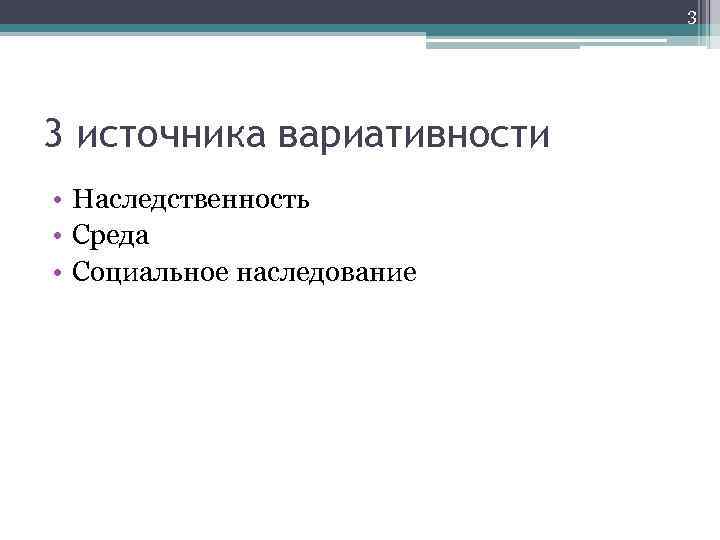 3

3 источника вариативности

• Наследственность
• Среда
• Социальное наследование